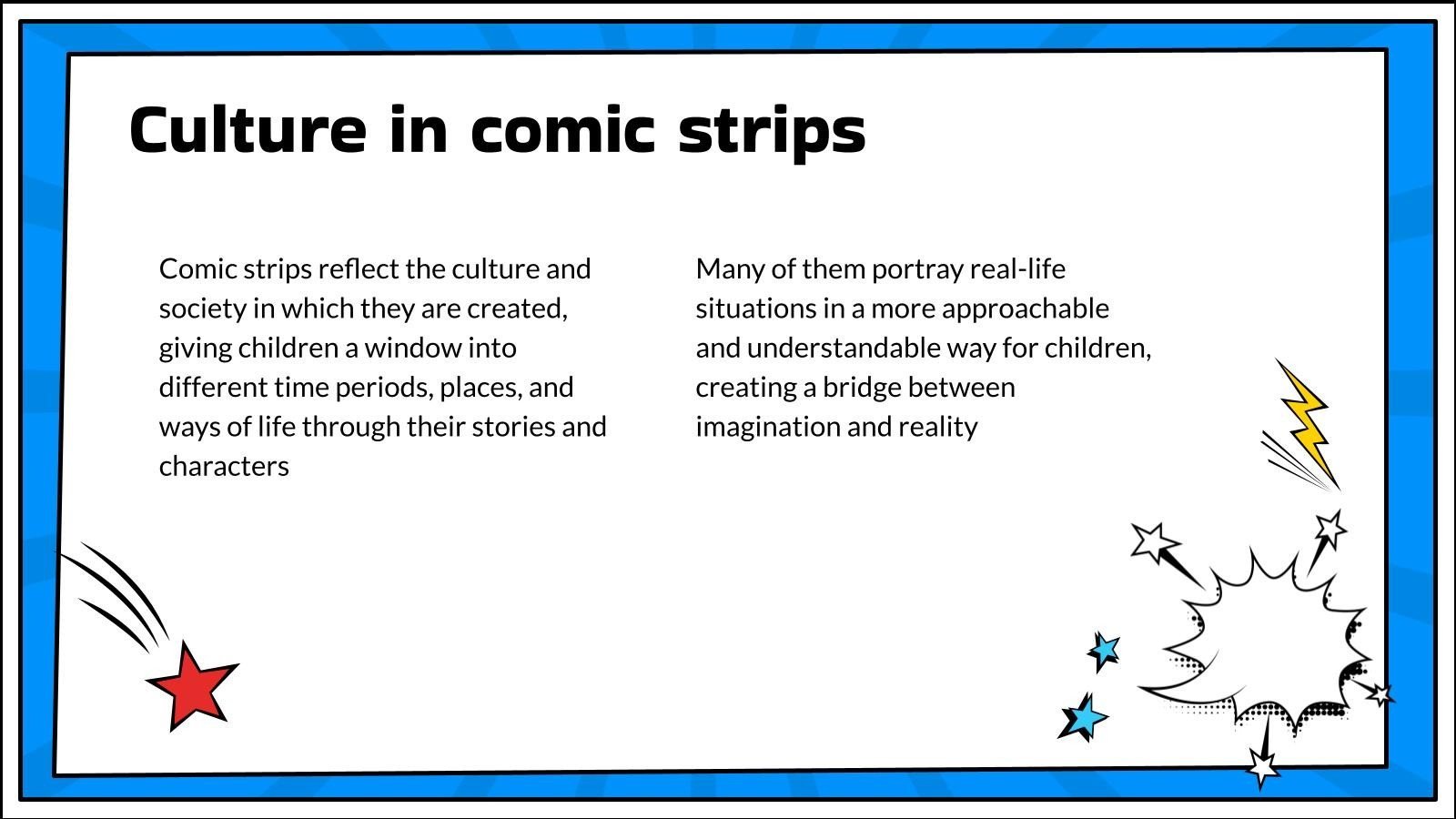 Culture in comic strips

Comic strips reflect the culture and society in which they are created, giving children a window into different time periods, places, and ways of life through their stories and characters

Many of them portray real-life situations in a more approachable and understandable way for children, creating a bridge between imagination and reality